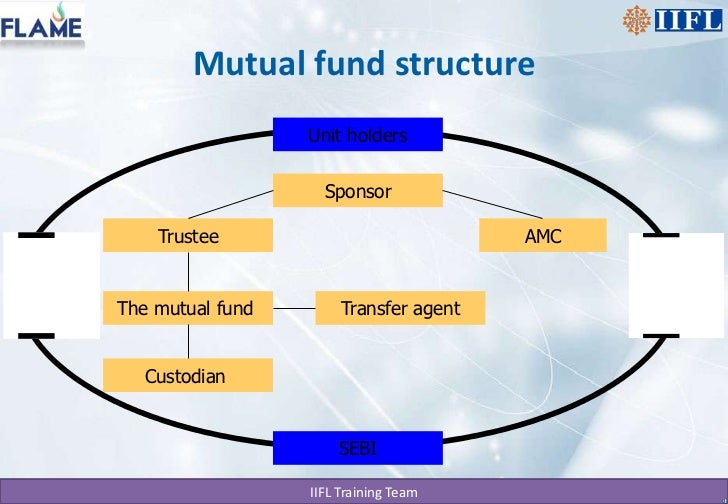 FLAME

IIFL

Mutual fund structure

Unit holders

Sponsor

Trustee

AMC

The mutual fund

Transfer agent

Custodian

SEBI

IIFL Training Team